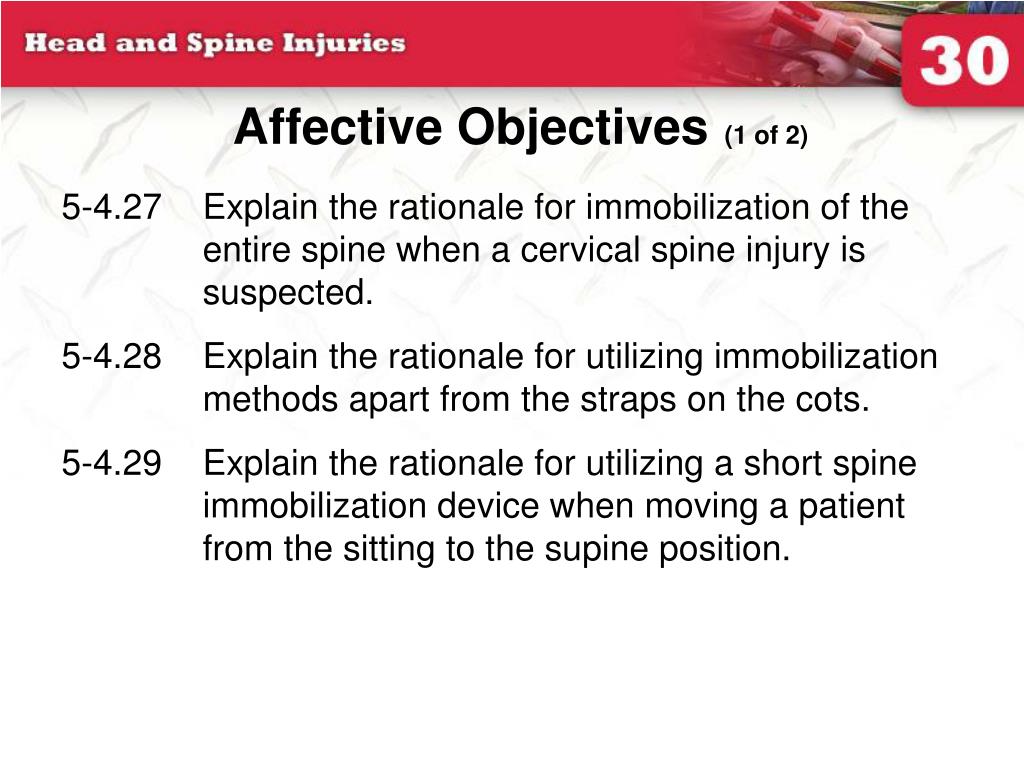 Head and Spine Injuries

30

Affective Objectives (1 of 2)

5-4.27 Explain the rationale for immobilization of the entire spine when a cervical spine injury is suspected.

5-4.28 Explain the rationale for utilizing immobilization methods apart from the straps on the cots.

5-4.29 Explain the rationale for utilizing a short spine immobilization device when moving a patient from the sitting to the supine position.